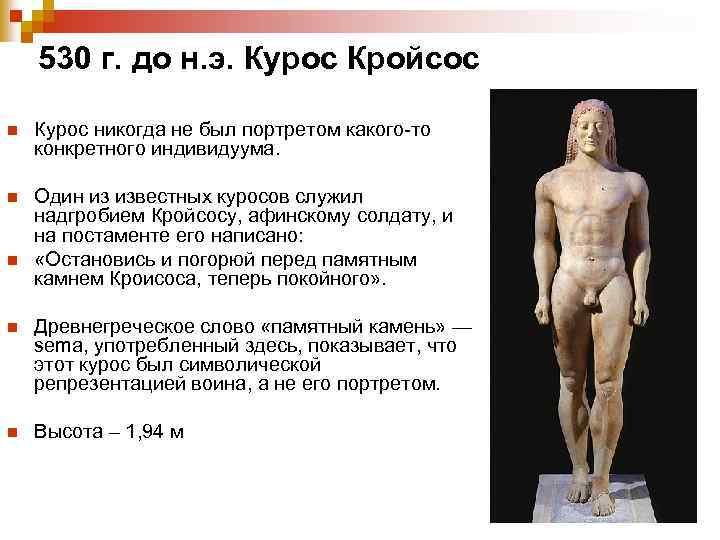 530 г. до н.э. Курос Кройсос

Курос никогда не был портретом какого-то конкретного индивидуума.

Один из известных куросов служил надгробием Кройсосу, афинскому солдату, и на постаменте его написано:

«Остановись и погорюй перед памятным камнем Кроисоса, теперь покойного».

Древнегреческое слово «памятный камень» — sema, употребленный здесь, показывает, что этот курос был символической репрезентацией воина, а не его портретом.

Высота – 1,94 м